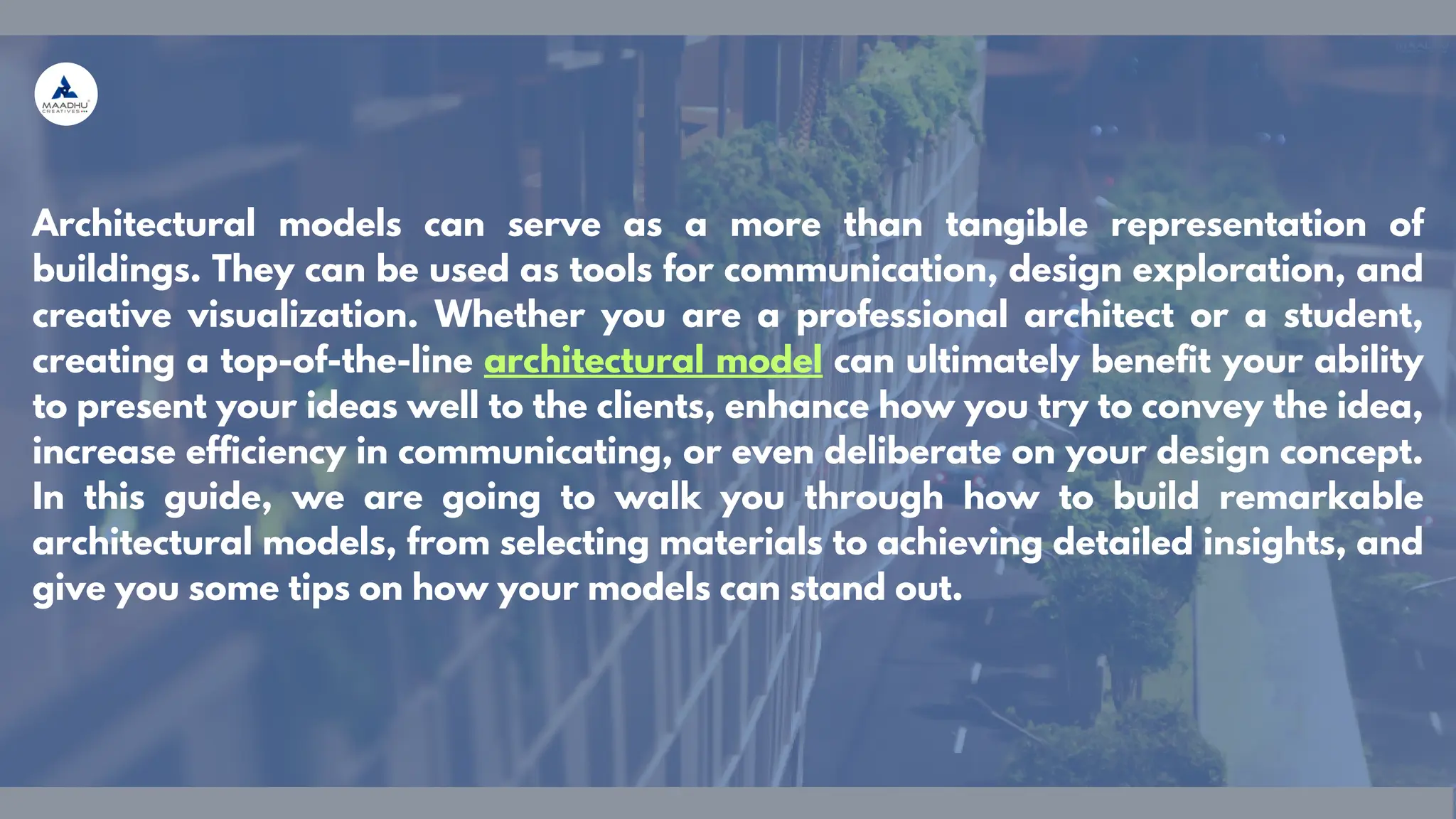 MAADHU CREATIVES

Architectural models can serve as a more than tangible representation of buildings. They can be used as tools for communication, design exploration, and creative visualization. Whether you are a professional architect or a student, creating a top-of-the-line architectural model can ultimately benefit your ability to present your ideas well to the clients, enhance how you try to convey the idea, increase efficiency in communicating, or even deliberate on your design concept. In this guide, we are going to walk you through how to build remarkable architectural models, from selecting materials to achieving detailed insights, and give you some tips on how your models can stand out.